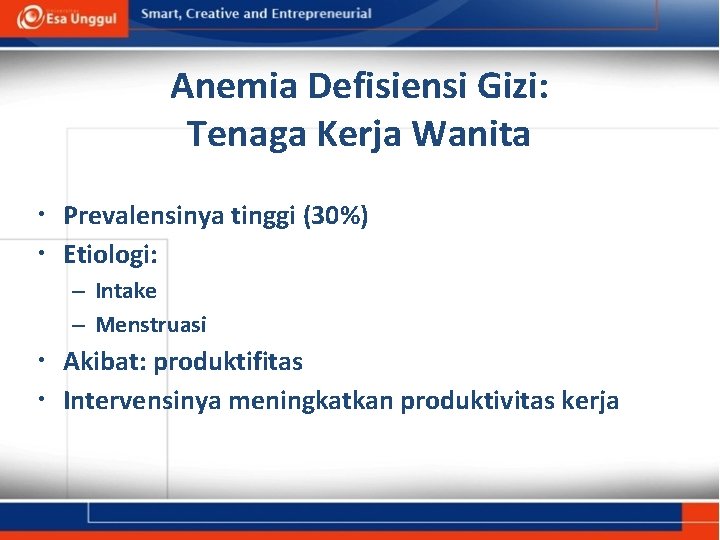 Esa Unggul

Smart, Creative and Entrepreneurial

Anemia Defisiensi Gizi: Tenaga Kerja Wanita

• Prevalensinya tinggi (30%)
• Etiologi:
– Intake
– Menstruasi
• Akibat: produktifitas
• Intervensinya meningkatkan produktivitas kerja